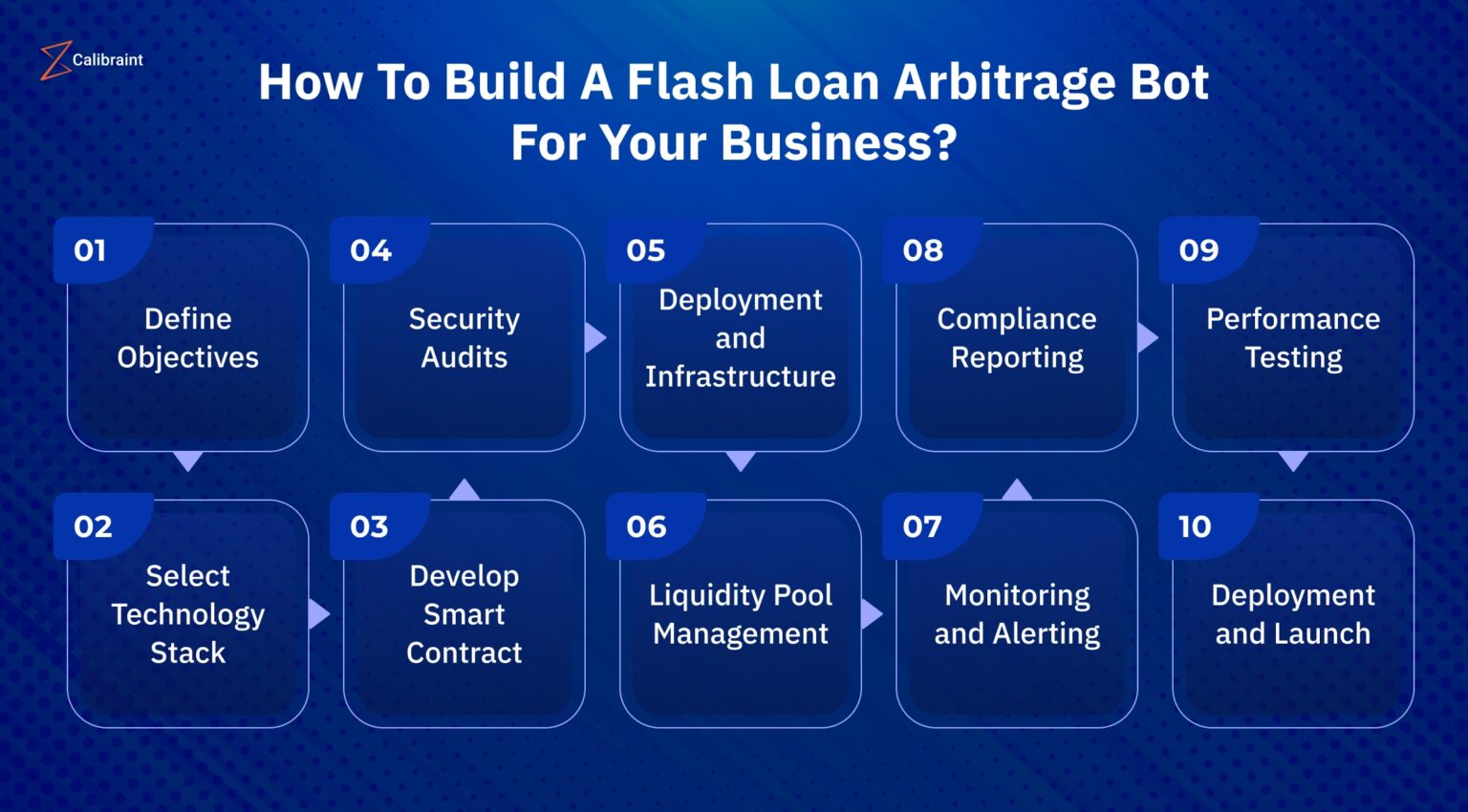 Calibraint

How To Build A Flash Loan Arbitrage Bot For Your Business?

01
Define Objectives

02
Select Technology Stack

03
Develop Smart Contract

04
Security Audits

05
Deployment and Infrastructure

06
Liquidity Pool Management

07
Monitoring and Alerting

08
Compliance Reporting

09
Performance Testing

10
Deployment and Launch